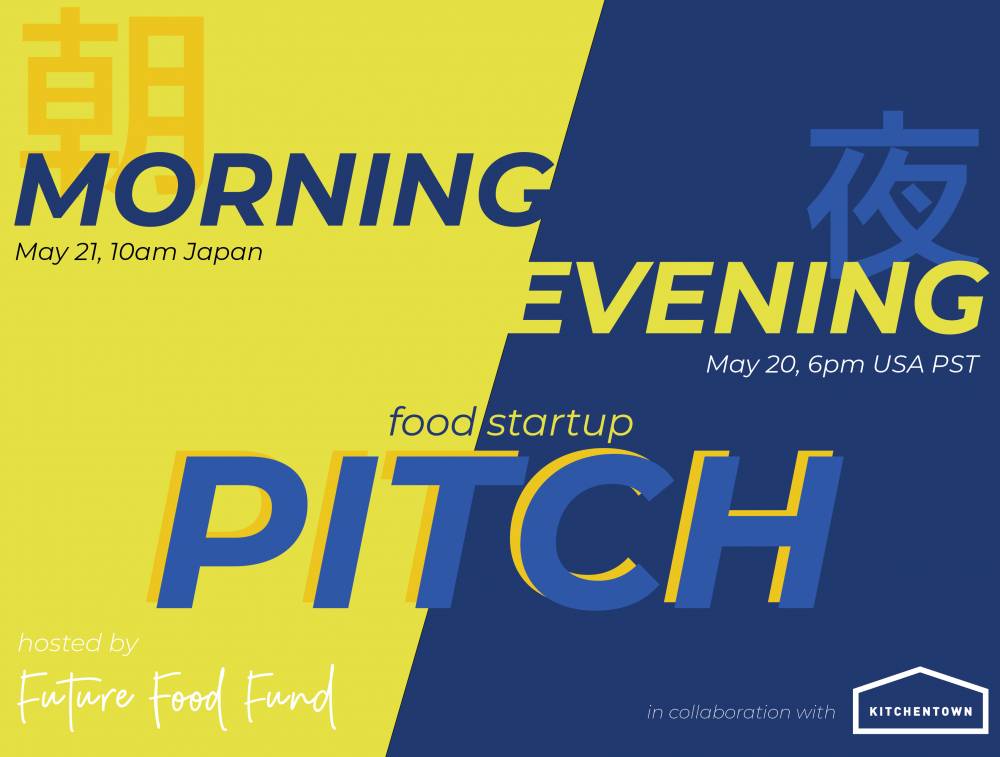 朝
MORNING
May 21, 10am Japan

夜
EVENING
May 20, 6pm USA PST

food startup
PITCH

hosted by
Future Food Fund

in collaboration with
KITCHENTOWN